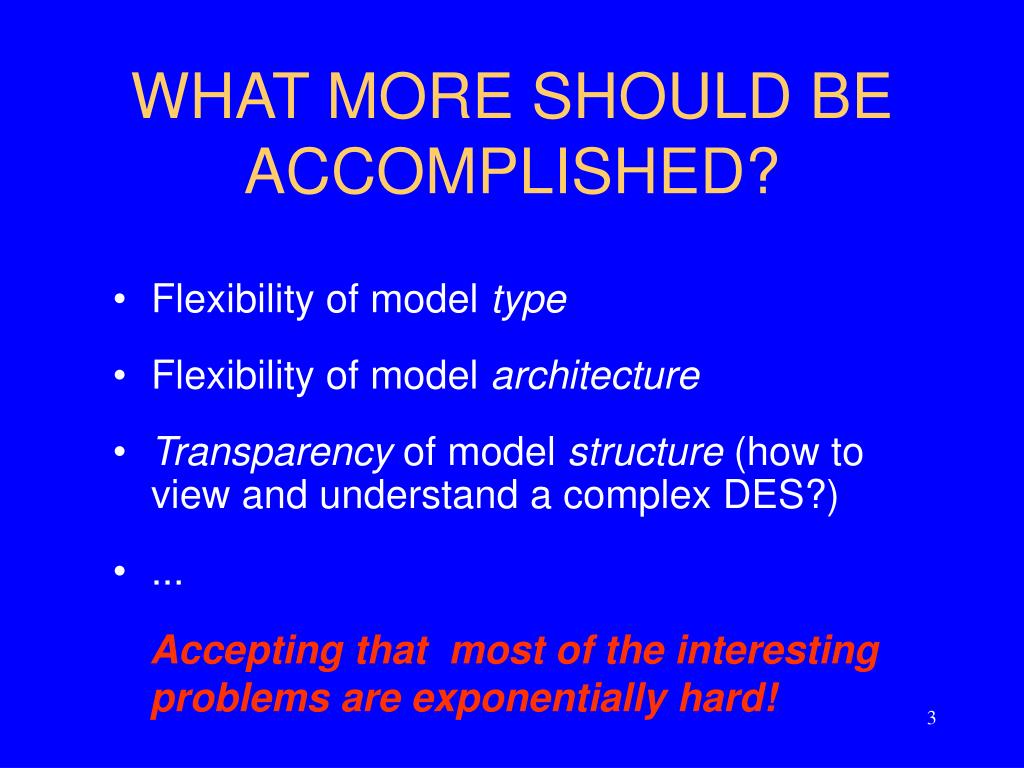 WHAT MORE SHOULD BE ACCOMPLISHED?

• Flexibility of model type

• Flexibility of model architecture

• Transparency of model structure (how to view and understand a complex DES?)

• ...

Accepting that most of the interesting problems are exponentially hard!

3